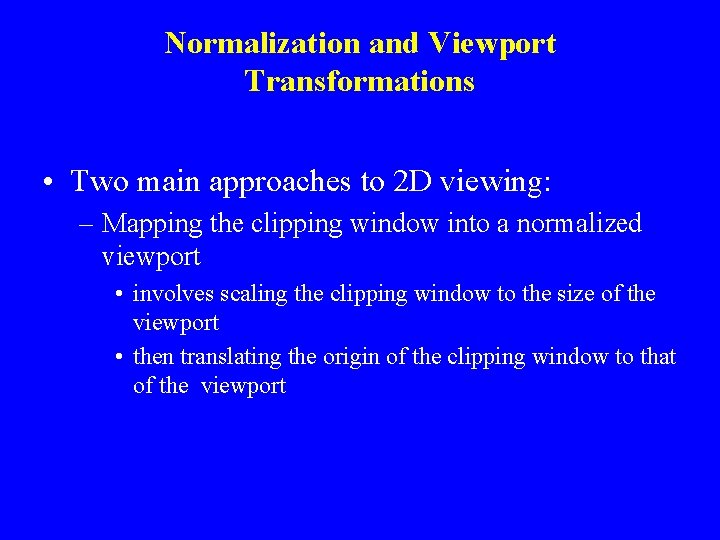 Normalization and Viewport Transformations

• Two main approaches to 2D viewing:

– Mapping the clipping window into a normalized viewport

• involves scaling the clipping window to the size of the viewport

• then translating the origin of the clipping window to that of the viewport